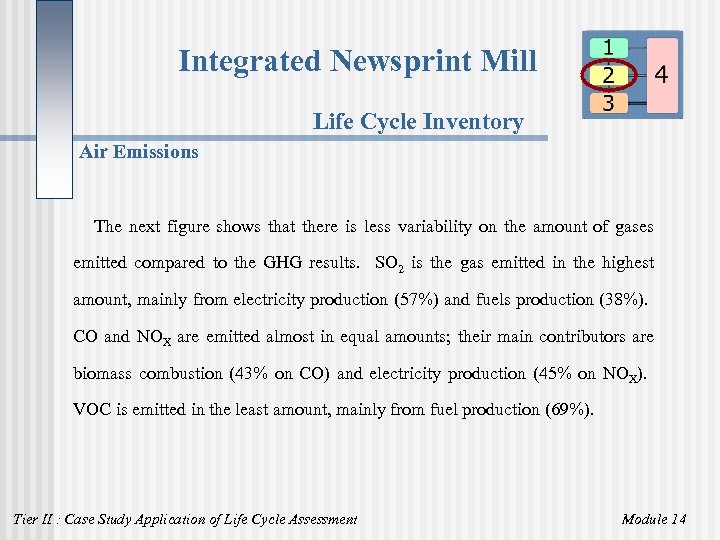 Integrated Newsprint Mill

1
2
3
4

Life Cycle Inventory

Air Emissions

The next figure shows that there is less variability on the amount of gases emitted compared to the GHG results. $SO_2$ is the gas emitted in the highest amount, mainly from electricity production (57%) and fuels production (38%). CO and $NO_X$ are emitted almost in equal amounts; their main contributors are biomass combustion (43% on CO) and electricity production (45% on $NO_X$). VOC is emitted in the least amount, mainly from fuel production (69%).

Tier II : Case Study Application of Life Cycle Assessment

Module 14